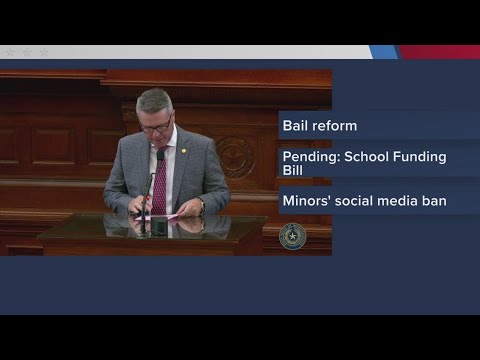 Bail reform

Pending: School Funding Bill

Minors' social media ban